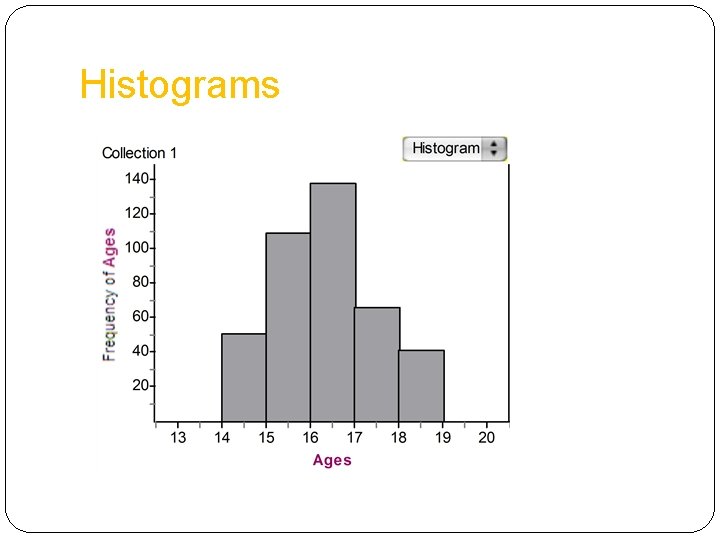 Histograms

Collection 1

Histogram

Frequency of Ages

140
120
100
80
60
40
20

13 14 15 16 17 18 19 20

Ages